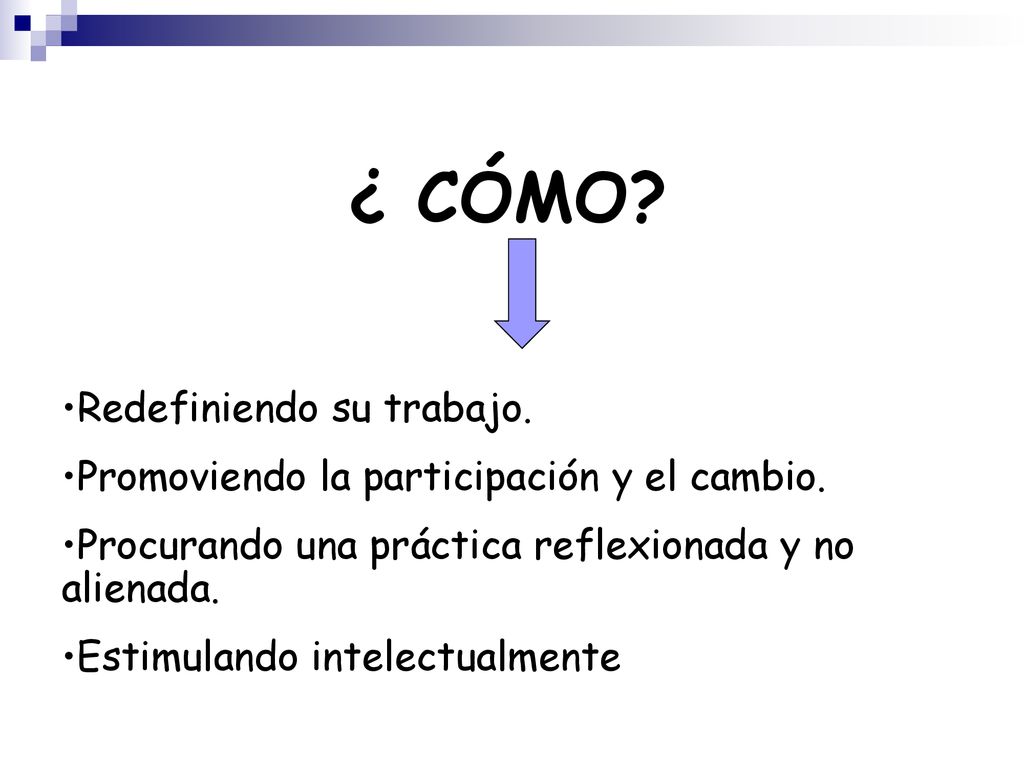 ¿ CÓMO?

•Redefiniendo su trabajo.

•Promoviendo la participación y el cambio.

•Procurando una práctica reflexionada y no alienada.

•Estimulando intelectualmente